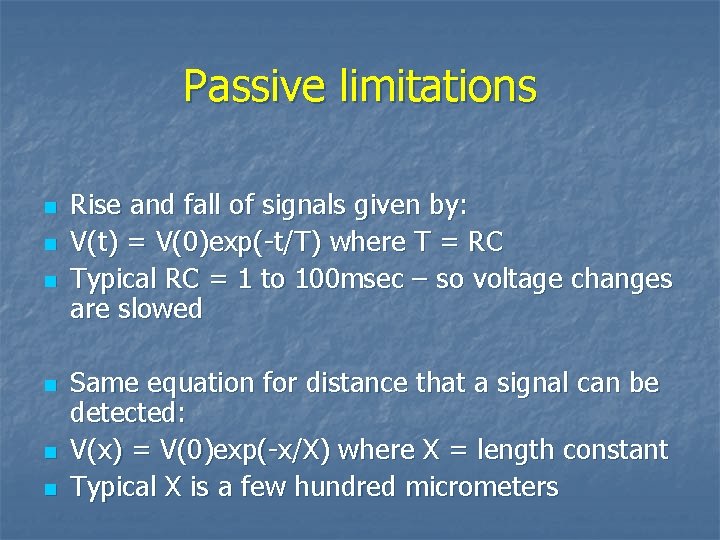 Passive limitations

- Rise and fall of signals given by:
- V(t) = V(0)exp(-t/T) where T = RC
- Typical RC = 1 to 100msec – so voltage changes are slowed

- Same equation for distance that a signal can be detected:
- V(x) = V(0)exp(-x/X) where X = length constant
- Typical X is a few hundred micrometers